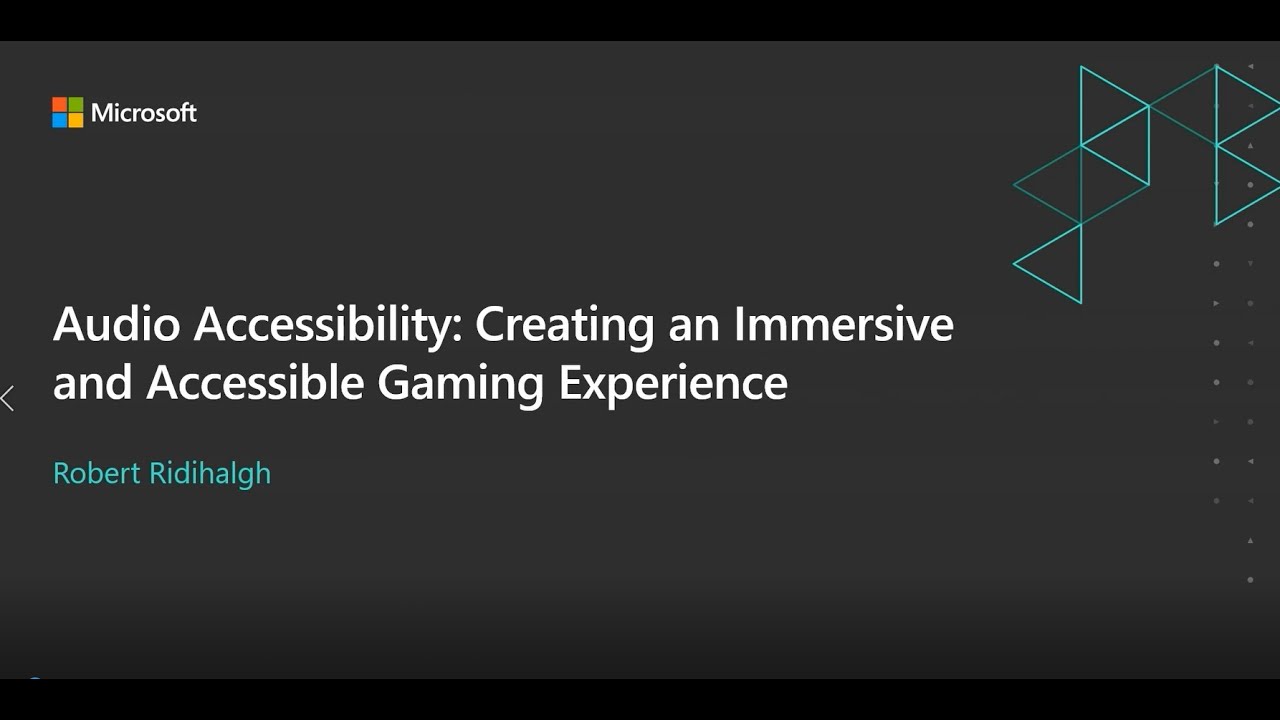 Microsoft

Audio Accessibility: Creating an Immersive and Accessible Gaming Experience

Robert Ridihalgh